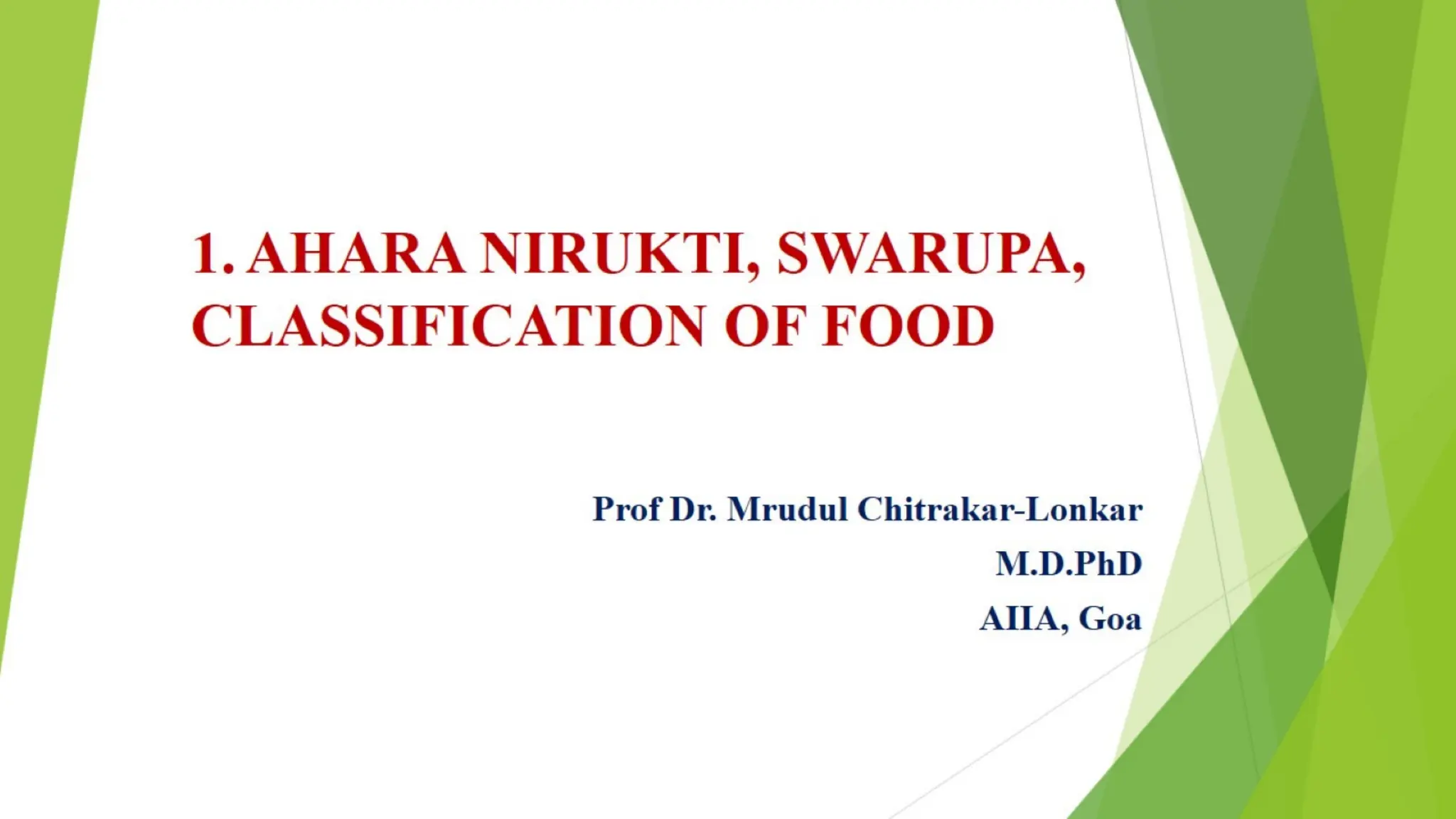 1. AHARA NIRUKTI, SWARUPA, CLASSIFICATION OF FOOD

Prof Dr. Mrudul Chitrakar-Lonkar
M.D.PhD
AIIA, Goa